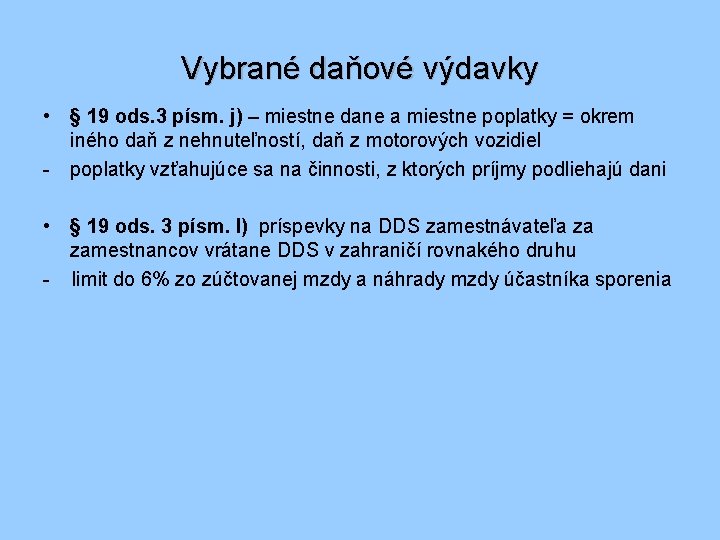 Vybrané daňové výdavky

• § 19 ods.3 písm. j) – miestne dane a miestne poplatky = okrem iného daň z nehnuteľností, daň z motorových vozidiel
- poplatky vzťahujúce sa na činnosti, z ktorých príjmy podliehajú dani

• § 19 ods. 3 písm. l) príspevky na DDS zamestnávateľa za zamestnancov vrátane DDS v zahraničí rovnakého druhu
- limit do 6% zo zúčtovanej mzdy a náhrady mzdy účastníka sporenia